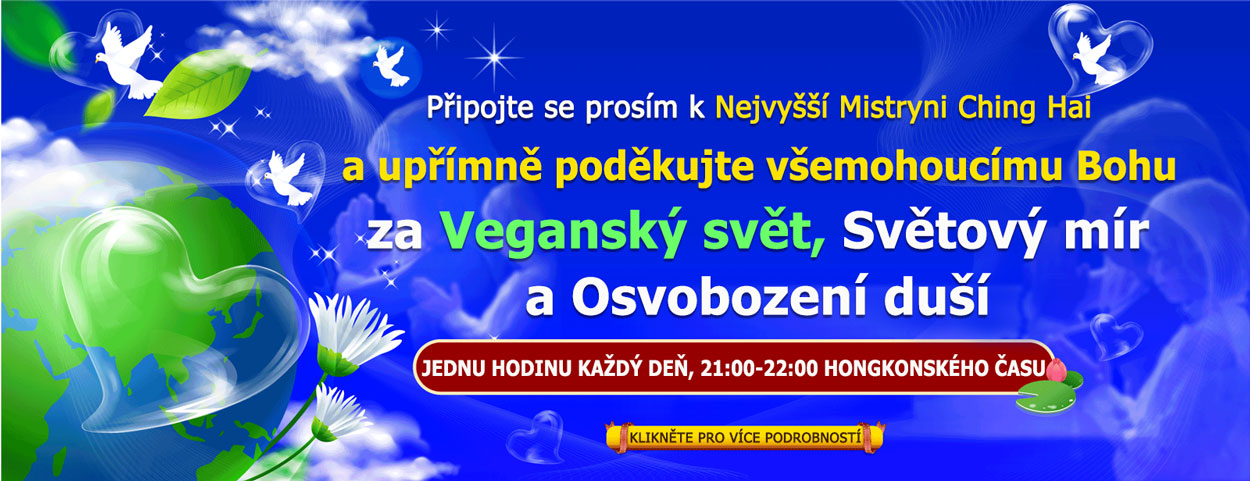 Připojte se prosím k Nejvyšší Mistryni Ching Hai

a upřímně poděkujte všemohoucímu Bohu

za Veganský svět, Světový mír a Osvobození duší

JEDNU HODINU KAŽDÝ DEŇ, 21:00-22:00 HONGKONSKÉHO ČASU

KLIKNĚTE PRO VÍCE PODROBNOSTÍ